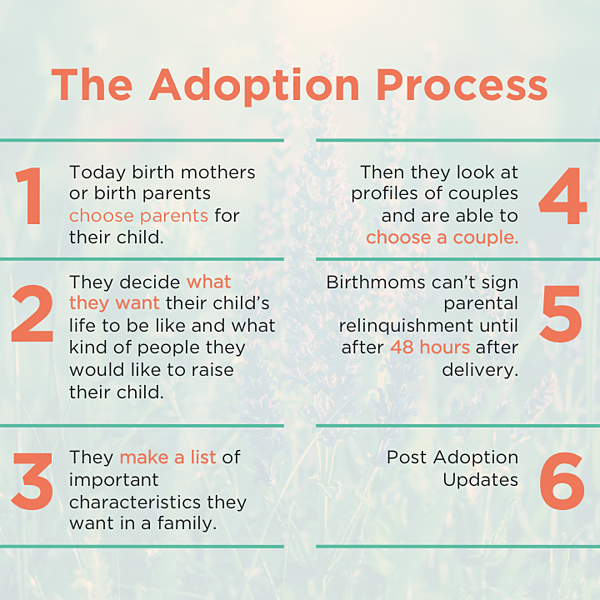 The Adoption Process

1 Today birth mothers or birth parents choose parents for their child.

2 They decide what they want their child's life to be like and what kind of people they would like to raise their child.

3 They make a list of important characteristics they want in a family.

Then they look at profiles of couples and are able to choose a couple. 4

Birthmoms can't sign parental relinquishment until after 48 hours after delivery. 5

Post Adoption Updates 6